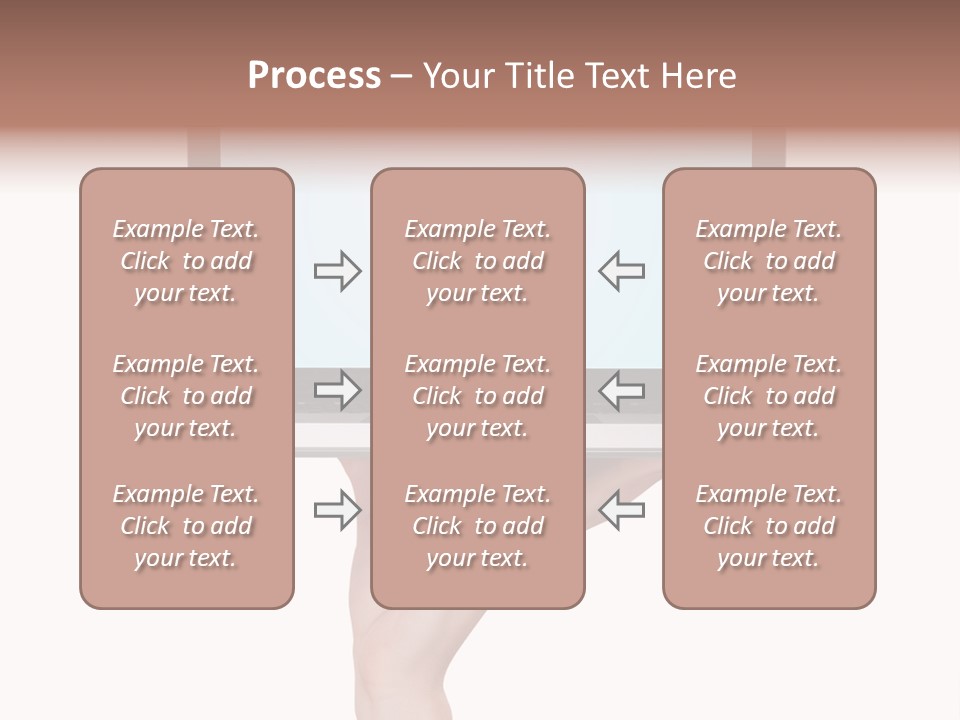 Process – Your Title Text Here

Example Text. Click to add your text.

Example Text. Click to add your text.

Example Text. Click to add your text.

Example Text. Click to add your text.

Example Text. Click to add your text.

Example Text. Click to add your text.

Example Text. Click to add your text.

Example Text. Click to add your text.

Example Text. Click to add your text.